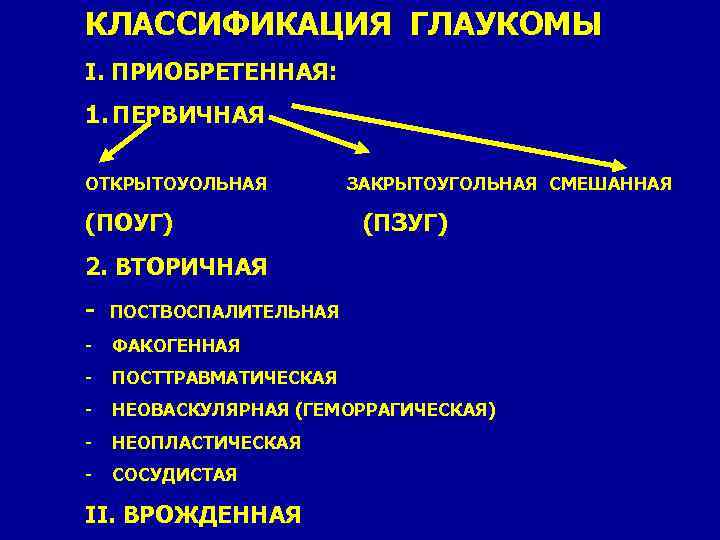 КЛАССИФИКАЦИЯ ГЛАУКОМЫ

I. ПРИОБРЕТЕННАЯ:

1. ПЕРВИЧНАЯ

ОТКРЫТОУОЛЬНАЯ ЗАКРЫТОУГОЛЬНАЯ СМЕШАННАЯ

(ПОУГ) (ПЗУГ)

2. ВТОРИЧНАЯ

- ПОСТВОСПАЛИТЕЛЬНАЯ
- ФАКОГЕННАЯ
- ПОСТТРАВМАТИЧЕСКАЯ
- НЕОВАСКУЛЯРНАЯ (ГЕМОРРАГИЧЕСКАЯ)
- НЕОПЛАСТИЧЕСКАЯ
- СОСУДИСТАЯ

II. ВРОЖДЕННАЯ